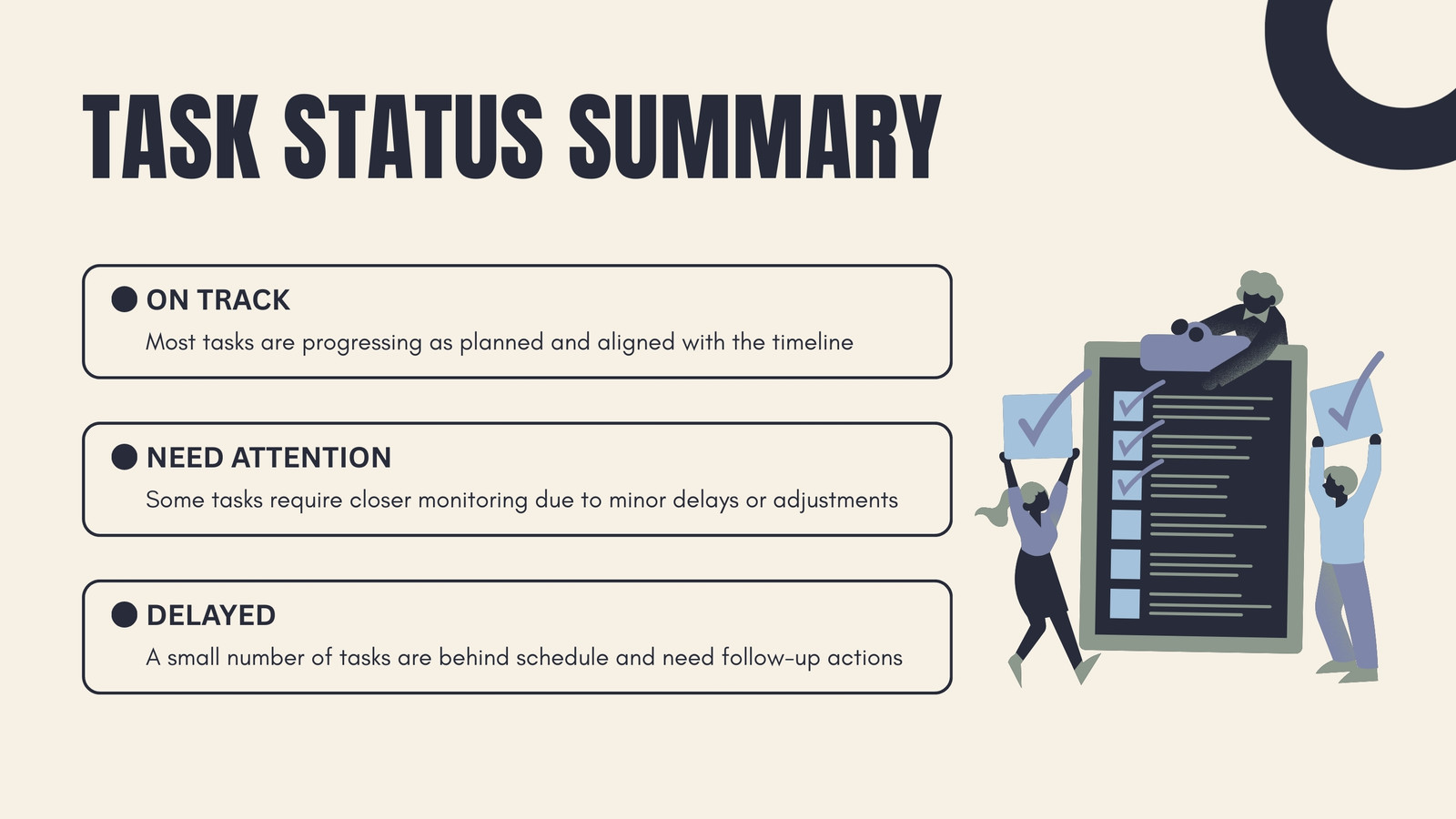 TASK STATUS SUMMARY

ON TRACK

Most tasks are progressing as planned and aligned with the timeline

NEED ATTENTION

Some tasks require closer monitoring due to minor delays or adjustments

DELAYED

A small number of tasks are behind schedule and need follow-up actions